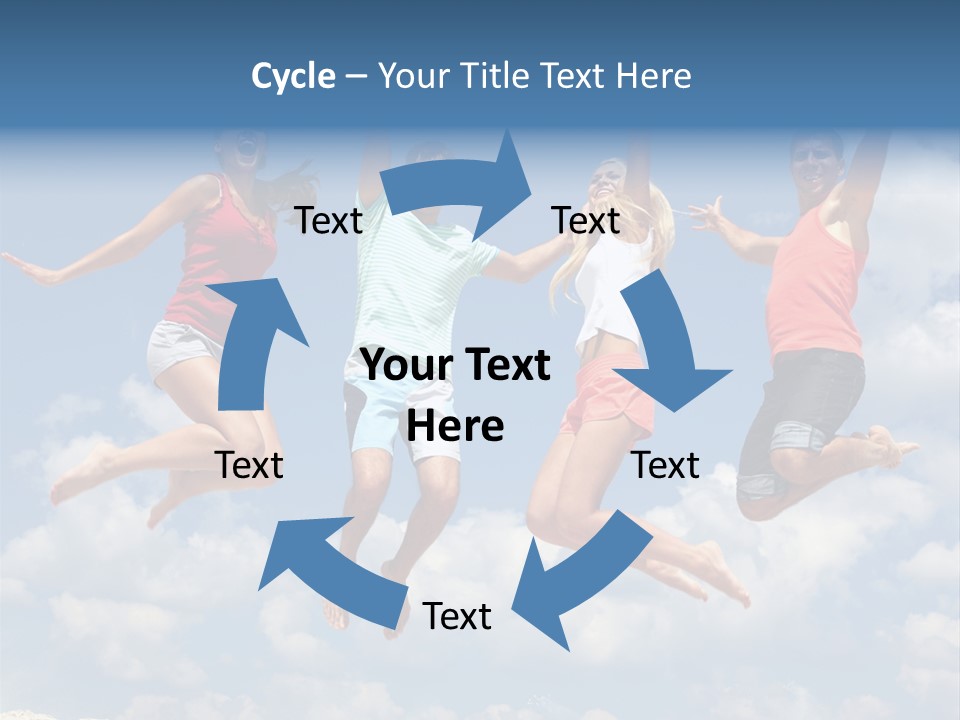 Cycle – Your Title Text Here

Text

Text

Your Text Here

Text

Text

Text